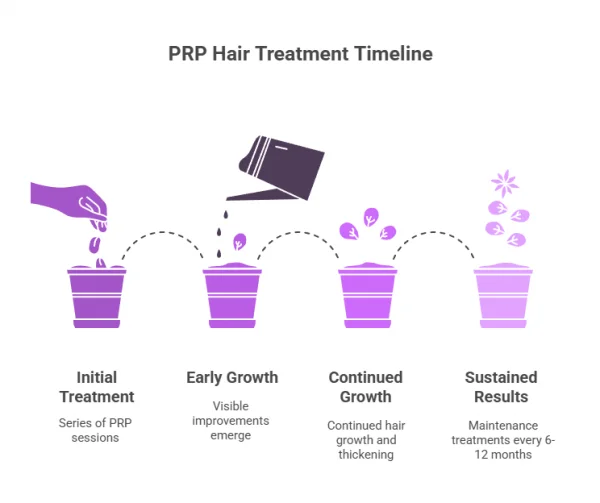 PRP Hair Treatment Timeline

Initial Treatment

Series of PRP sessions

Early Growth

Visible improvements emerge

Continued Growth

Continued hair growth and thickening

Sustained Results

Maintenance treatments every 6-12 months